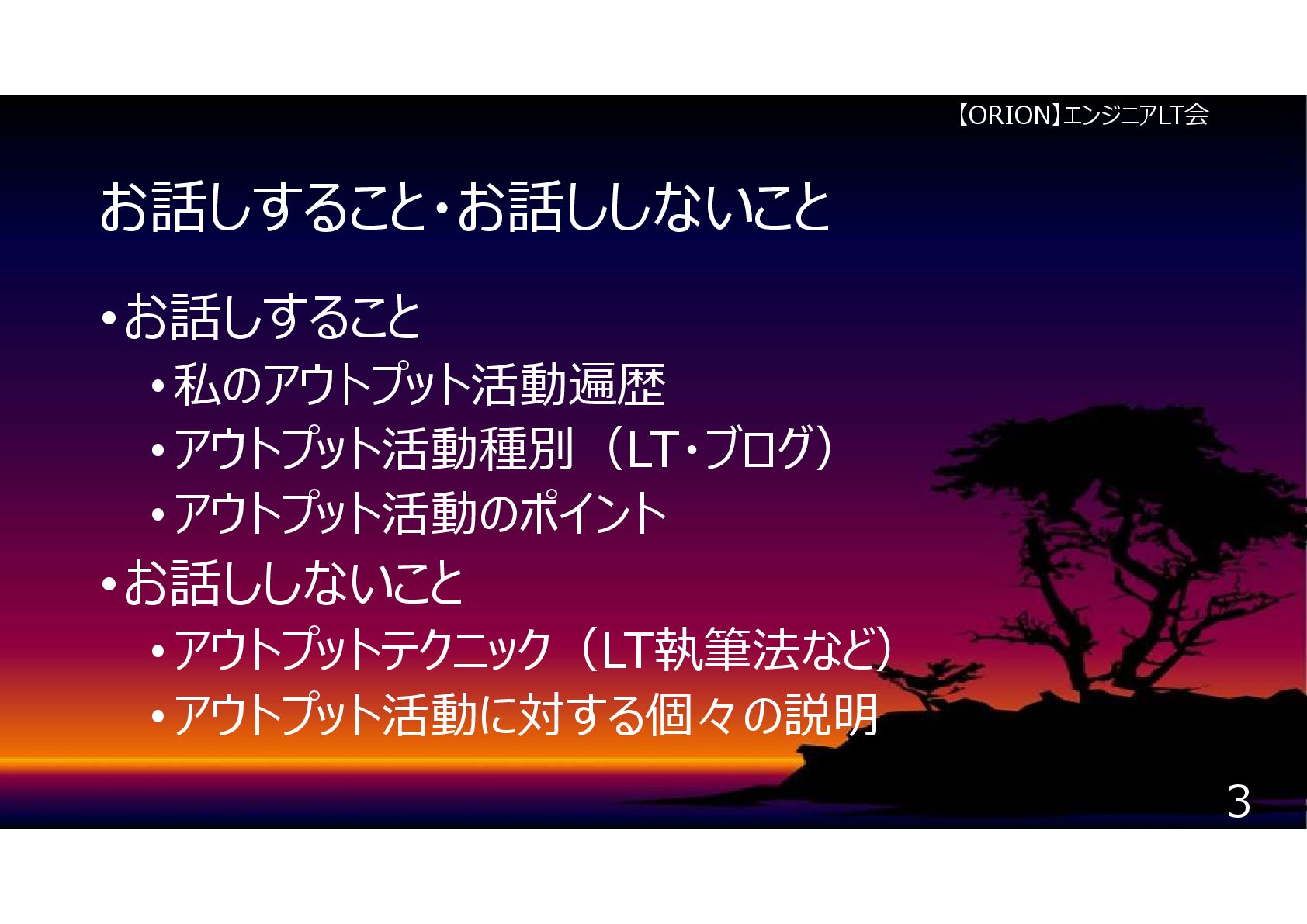 【ORION】エンジニアLT会

お話しすること・お話ししないこと

• お話しすること
  • 私のアウトプット活動遍歴
  • アウトプット活動種別（LT・ブログ）
  • アウトプット活動のポイント
• お話ししないこと
  • アウトプットテクニック（LT執筆法など）
  • アウトプット活動に対する個々の説明

3